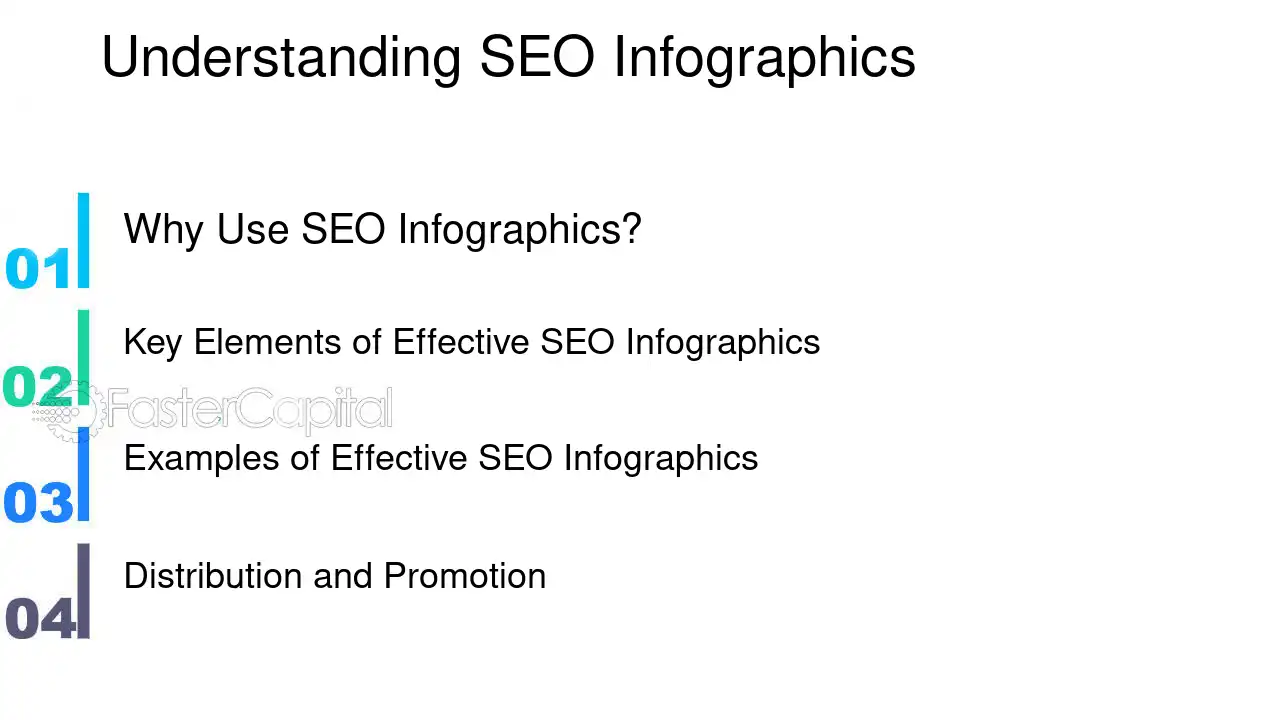 Understanding SEO Infographics

01
Why Use SEO Infographics?

02
Key Elements of Effective SEO Infographics

03
Examples of Effective SEO Infographics

04
Distribution and Promotion

FasterCapital